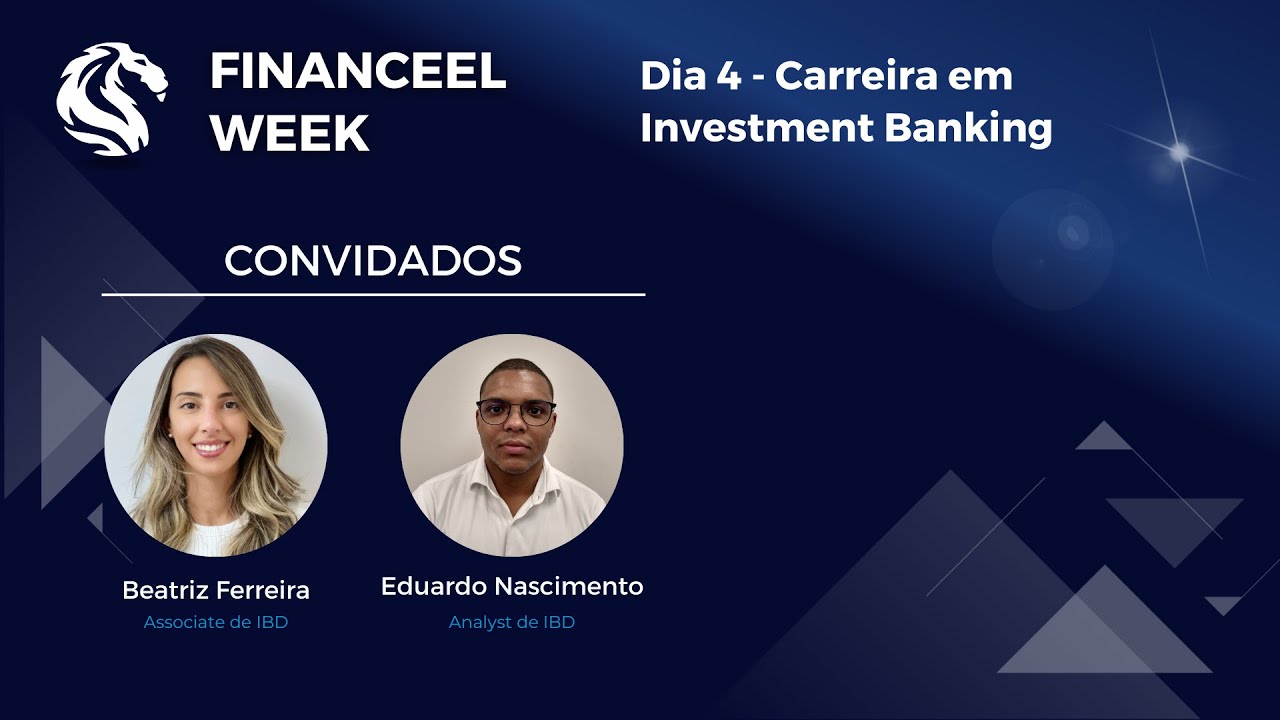 FINANCEEL WEEK

Dia 4 - Carreira em Investment Banking

CONVIDADOS

Beatriz Ferreira
Associate de IBD

Eduardo Nascimento
Analyst de IBD